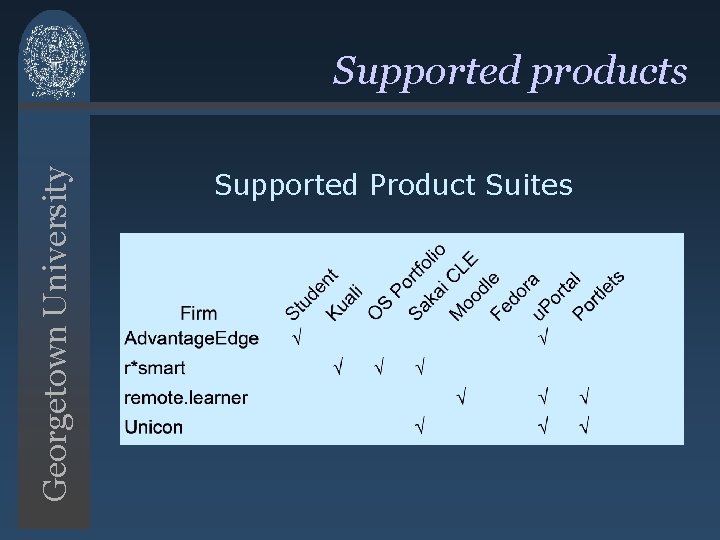 Georgetown University

Supported products

Supported Product Suites

| Firm | Student | Kuali | OS Portfolio | Sakai CLE | Moodle | Fedora | uPortal | Portlets |
|---|---|---|---|---|---|---|---|---|
| AdvantageEdge | √ | | | | | | √ | |
| r*smart | | √ | √ | √ | | | | |
| remote.learner | | | | | √ | | √ | √ |
| Unicon | | | | √ | | | √ | √ |